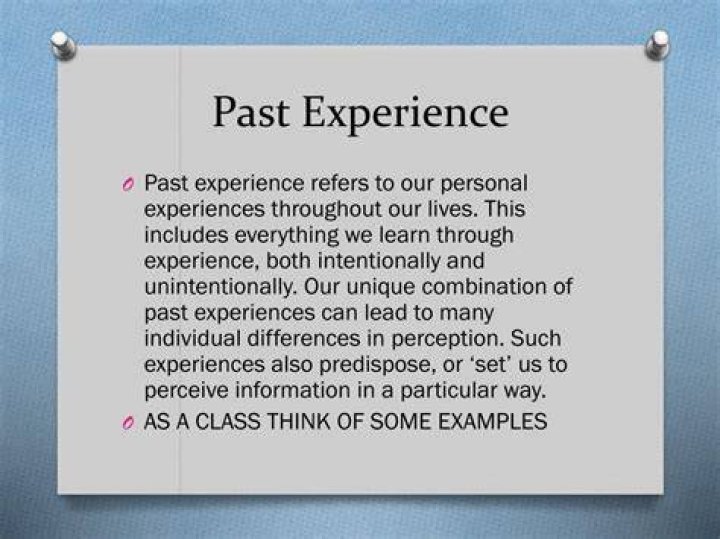 Past Experience

Past experience refers to our personal experiences throughout our lives. This includes everything we learn through experience, both intentionally and unintentionally. Our unique combination of past experiences can lead to many individual differences in perception. Such experiences also predispose, or 'set' us to perceive information in a particular way.

AS A CLASS THINK OF SOME EXAMPLES